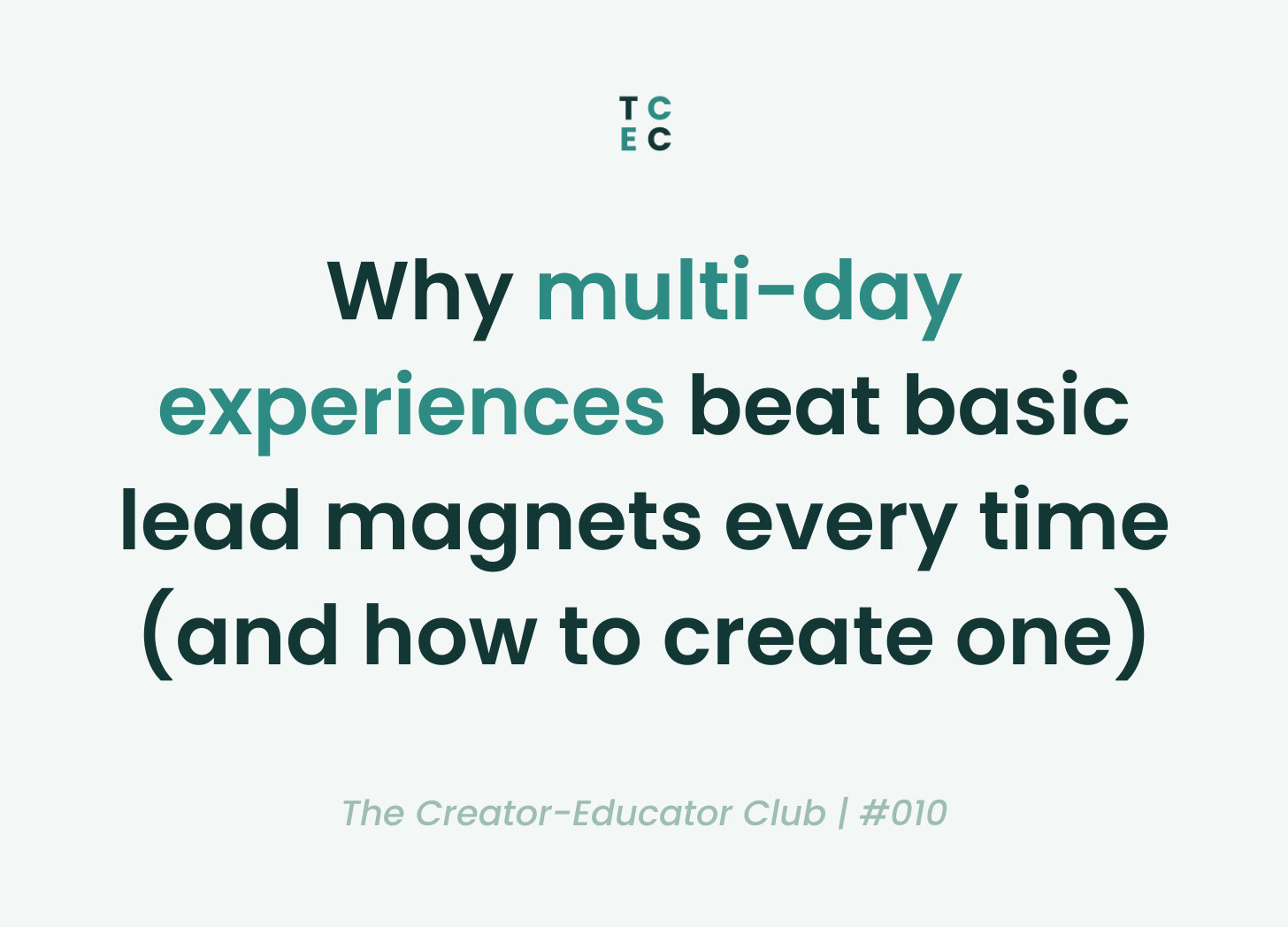 T C
E C

Why multi-day experiences beat basic lead magnets every time (and how to create one)

The Creator-Educator Club | #010